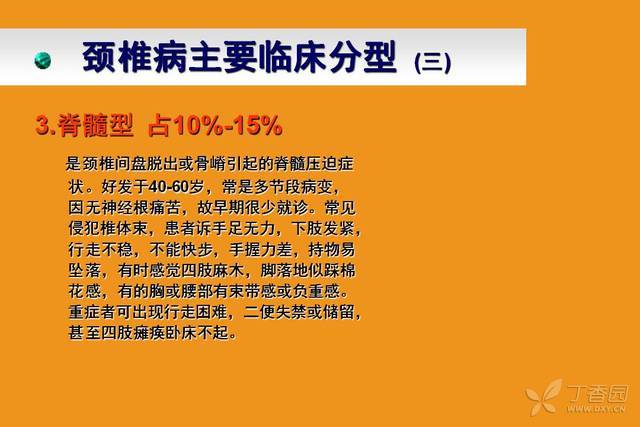 颈椎病主要临床分型 (三)

3.脊髓型 占10%-15%

是颈椎间盘脱出或骨嵴引起的脊髓压迫症状。好发于40-60岁，常是多节段病变，因无神经根痛苦，故早期很少就诊。常见侵犯椎体束，患者诉手足无力，下肢发紧，行走不稳，不能快步，手握力差，持物易坠落，有时感觉四肢麻木，脚落地似踩棉花感，有的胸或腰部有束带感或负重感。重症者可出现行走困难，二便失禁或储留，甚至四肢瘫痪卧床不起。

丁香园
WWW.DXY.CN